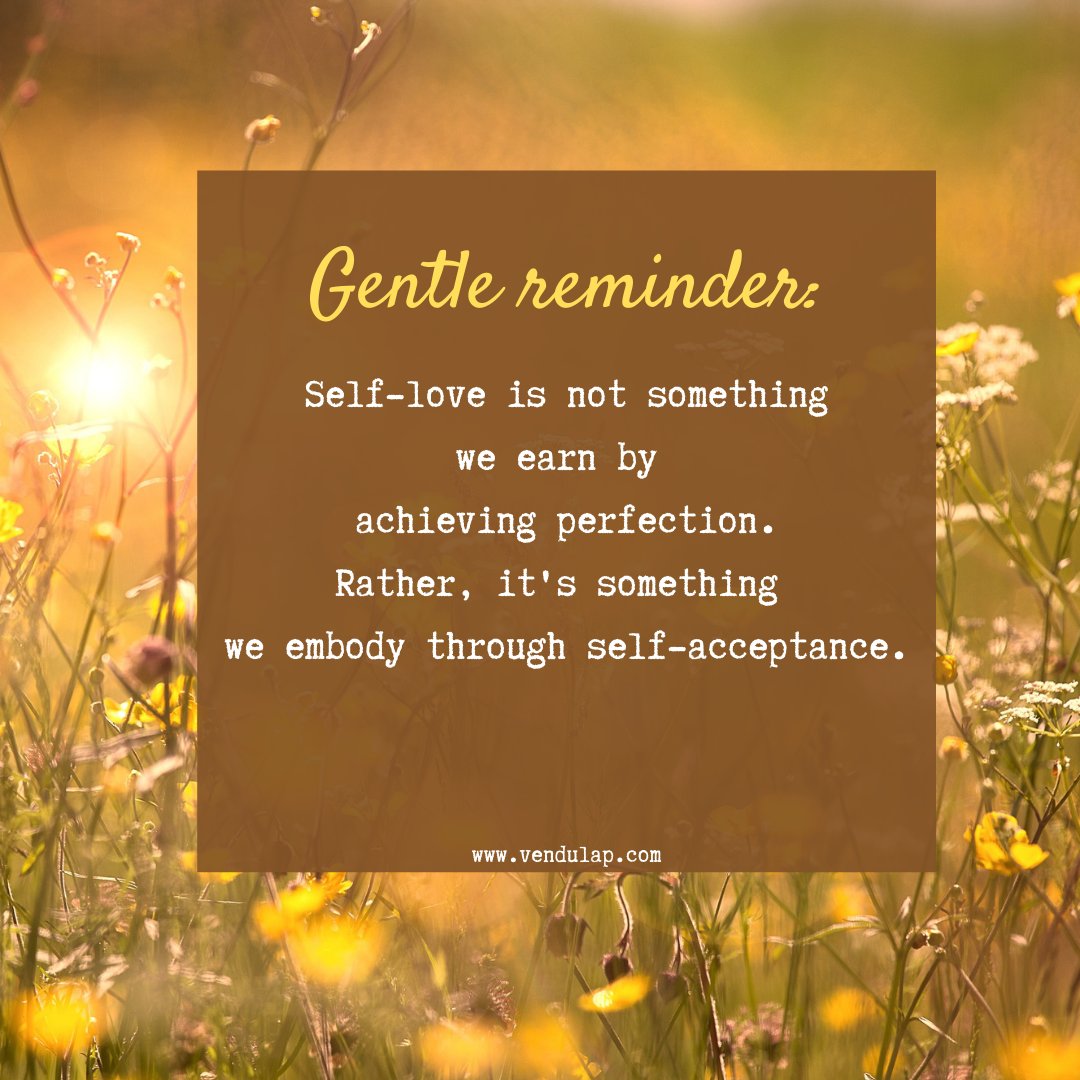 Gentle reminder:

Self-love is not something we earn by achieving perfection. Rather, it's something we embody through self-acceptance.

www.vendulap.com